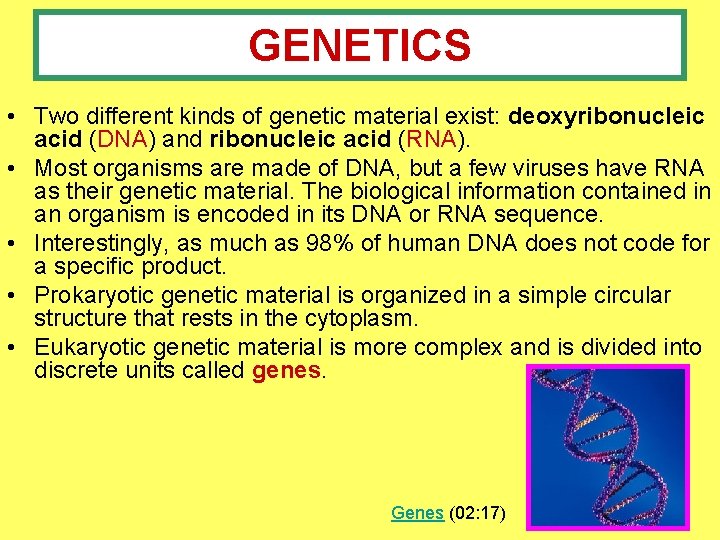 GENETICS

• Two different kinds of genetic material exist: deoxyribonucleic acid (DNA) and ribonucleic acid (RNA).
• Most organisms are made of DNA, but a few viruses have RNA as their genetic material. The biological information contained in an organism is encoded in its DNA or RNA sequence.
• Interestingly, as much as 98% of human DNA does not code for a specific product.
• Prokaryotic genetic material is organized in a simple circular structure that rests in the cytoplasm.
• Eukaryotic genetic material is more complex and is divided into discrete units called genes.

Genes (02:17)